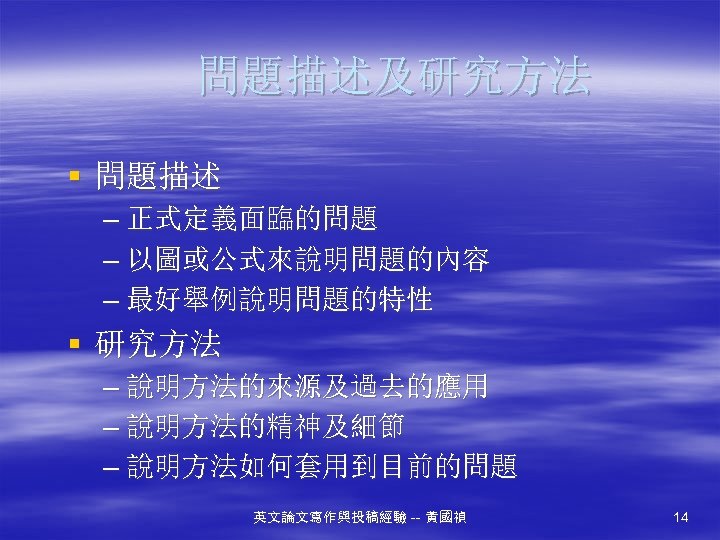 問題描述及研究方法

▪ 問題描述
– 正式定義面臨的問題
– 以圖或公式來說明問題的內容
– 最好舉例說明問題的特性
▪ 研究方法
– 說明方法的來源及過去的應用
– 說明方法的精神及細節
– 說明方法如何套用到目前的問題

英文論文寫作與投稿經驗 -- 黃國禎

14